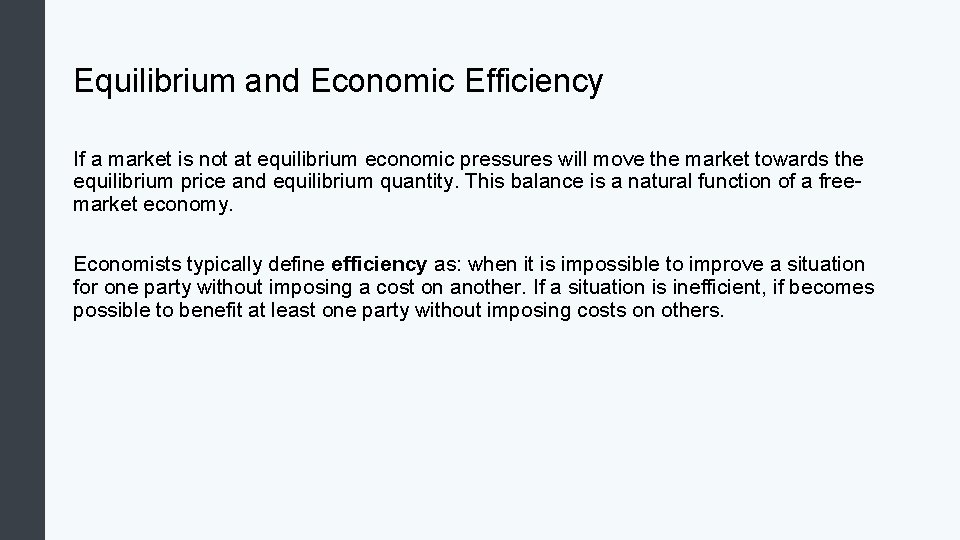 Equilibrium and Economic Efficiency

If a market is not at equilibrium economic pressures will move the market towards the equilibrium price and equilibrium quantity. This balance is a natural function of a free-market economy.

Economists typically define efficiency as: when it is impossible to improve a situation for one party without imposing a cost on another. If a situation is inefficient, if becomes possible to benefit at least one party without imposing costs on others.